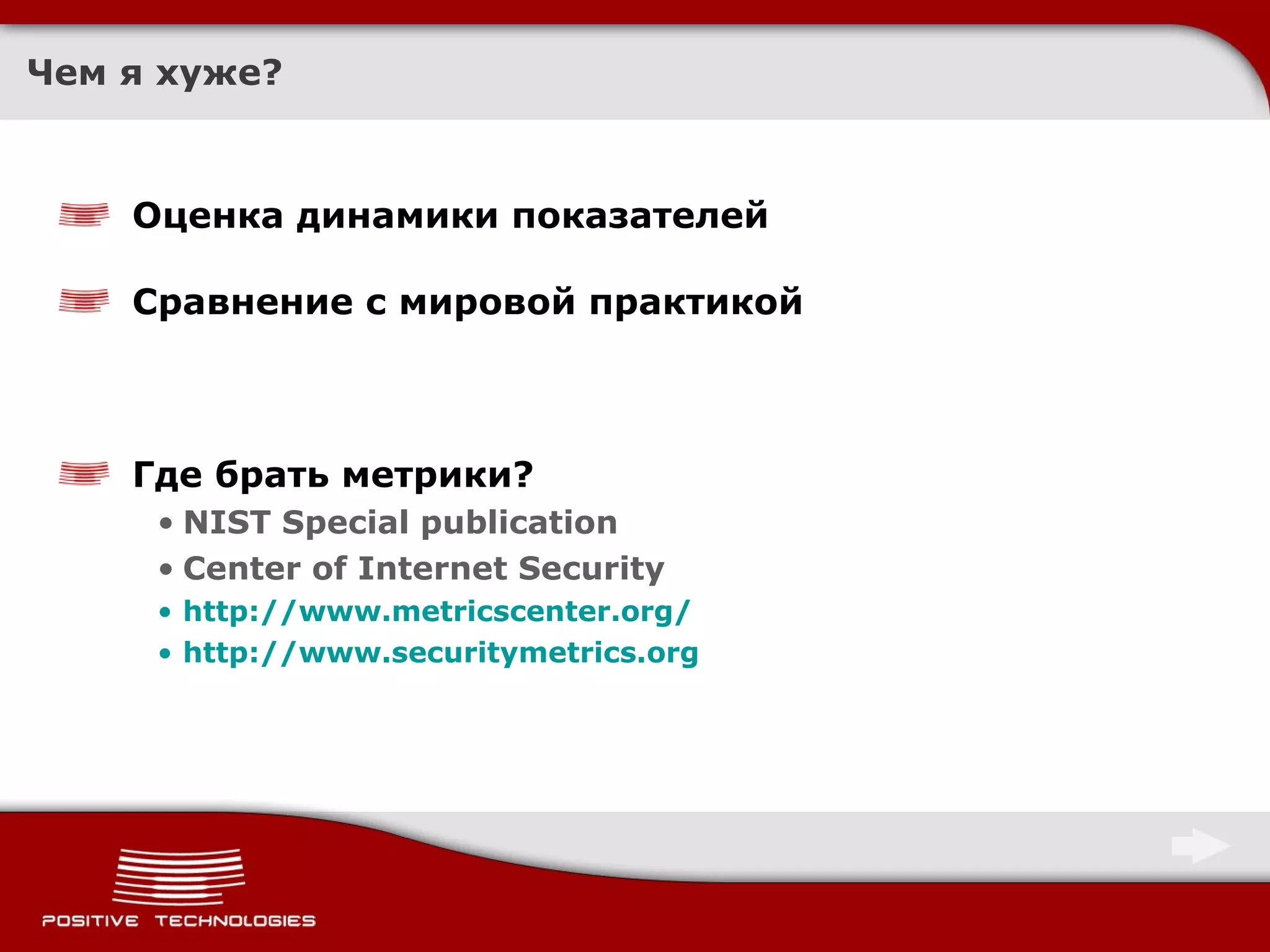 Чем я хуже?

Оценка динамики показателей

Сравнение с мировой практикой

Где брать метрики?

• NIST Special publication
• Center of Internet Security
• http://www.metricscenter.org/
• http://www.securitymetrics.org

POSITIVE TECHNOLOGIES